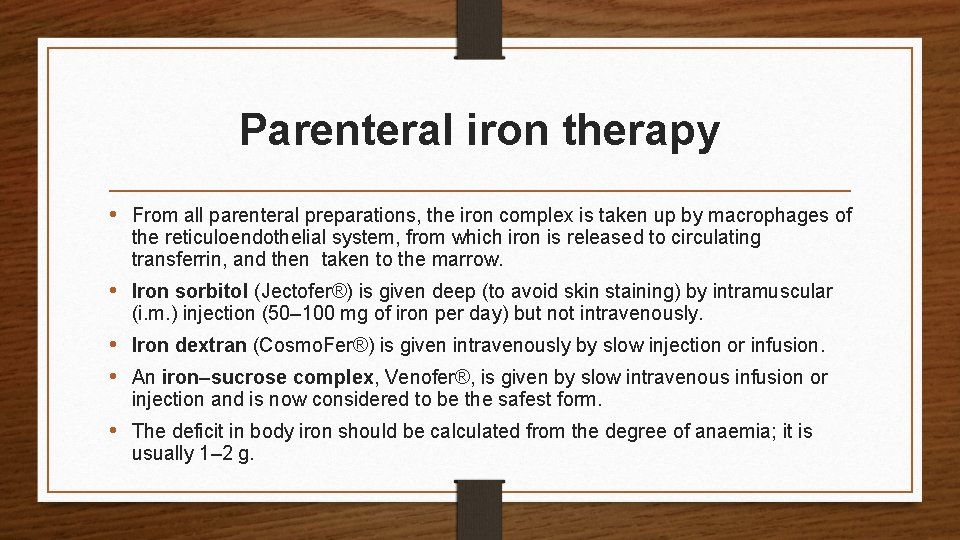 Parenteral iron therapy

• From all parenteral preparations, the iron complex is taken up by macrophages of the reticuloendothelial system, from which iron is released to circulating transferrin, and then taken to the marrow.

• Iron sorbitol (Jectofer®) is given deep (to avoid skin staining) by intramuscular (i.m.) injection (50–100 mg of iron per day) but not intravenously.

• Iron dextran (CosmoFer®) is given intravenously by slow injection or infusion.

• An iron–sucrose complex, Venofer®, is given by slow intravenous infusion or injection and is now considered to be the safest form.

• The deficit in body iron should be calculated from the degree of anaemia; it is usually 1–2 g.